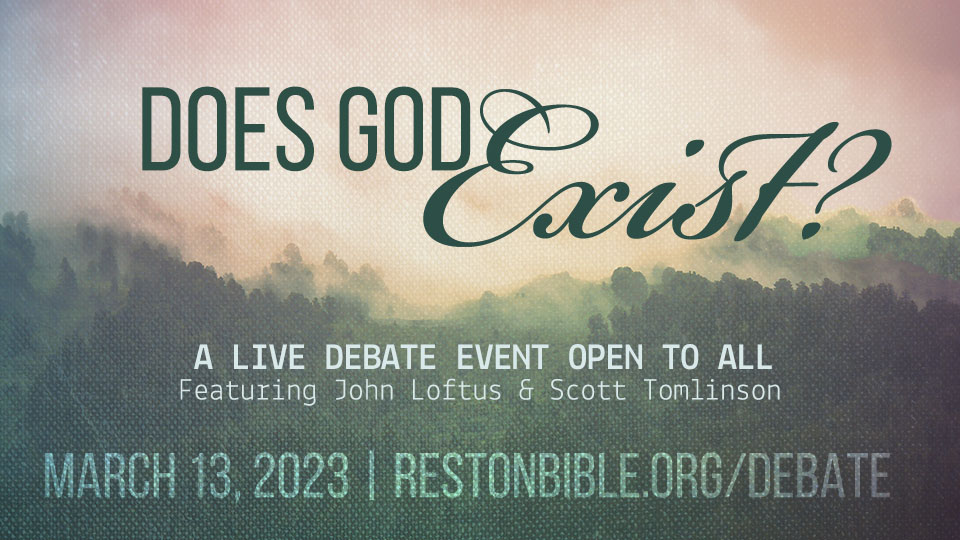 DOES GOD Exist?

A LIVE DEBATE EVENT OPEN TO ALL
Featuring John Loftus & Scott Tomlinson

MARCH 13, 2023 | RESTONBIBLE.ORG/DEBATE